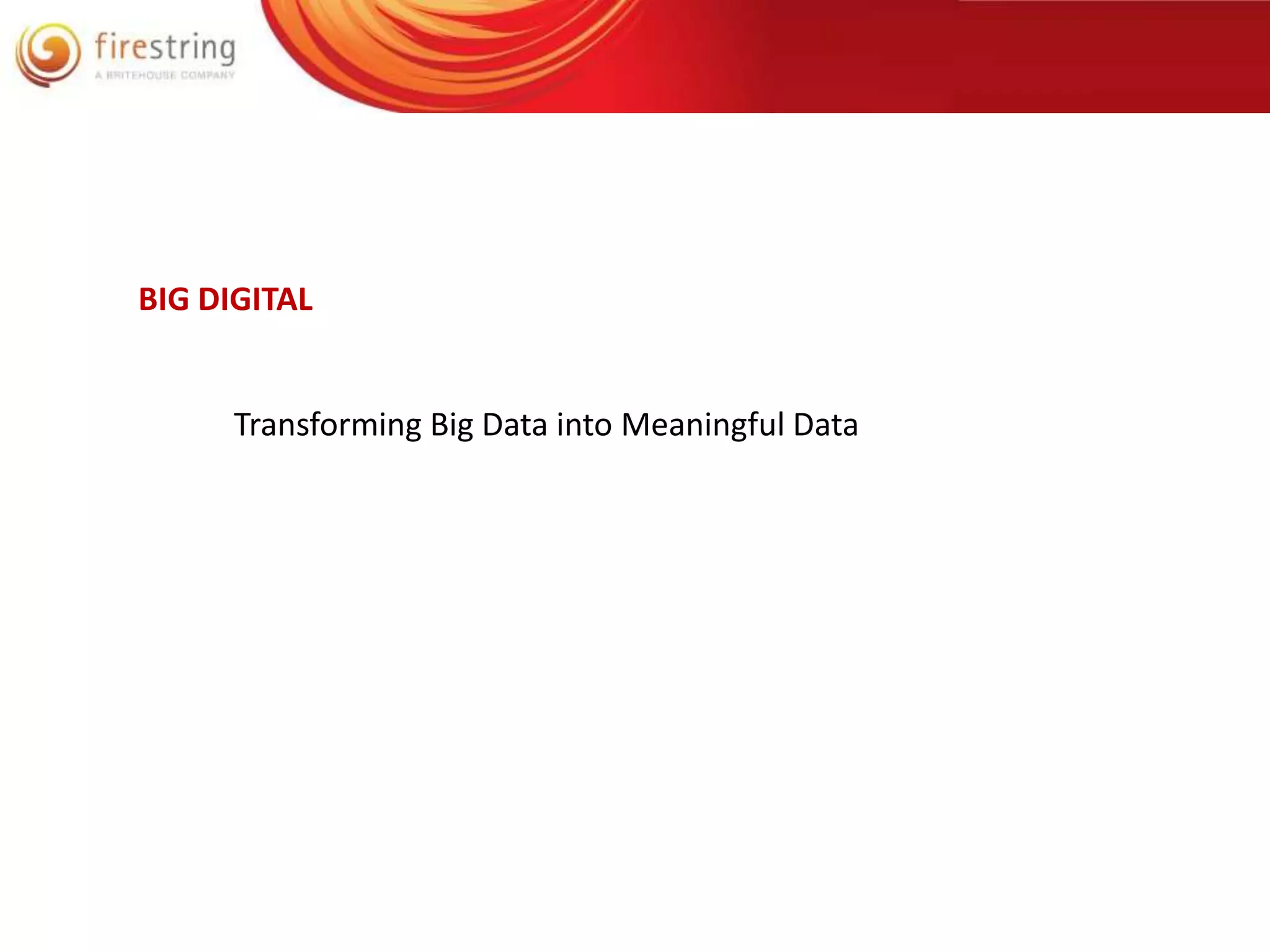 firestring
A BRITEHOUSE COMPANY

BIG DIGITAL

Transforming Big Data into Meaningful Data